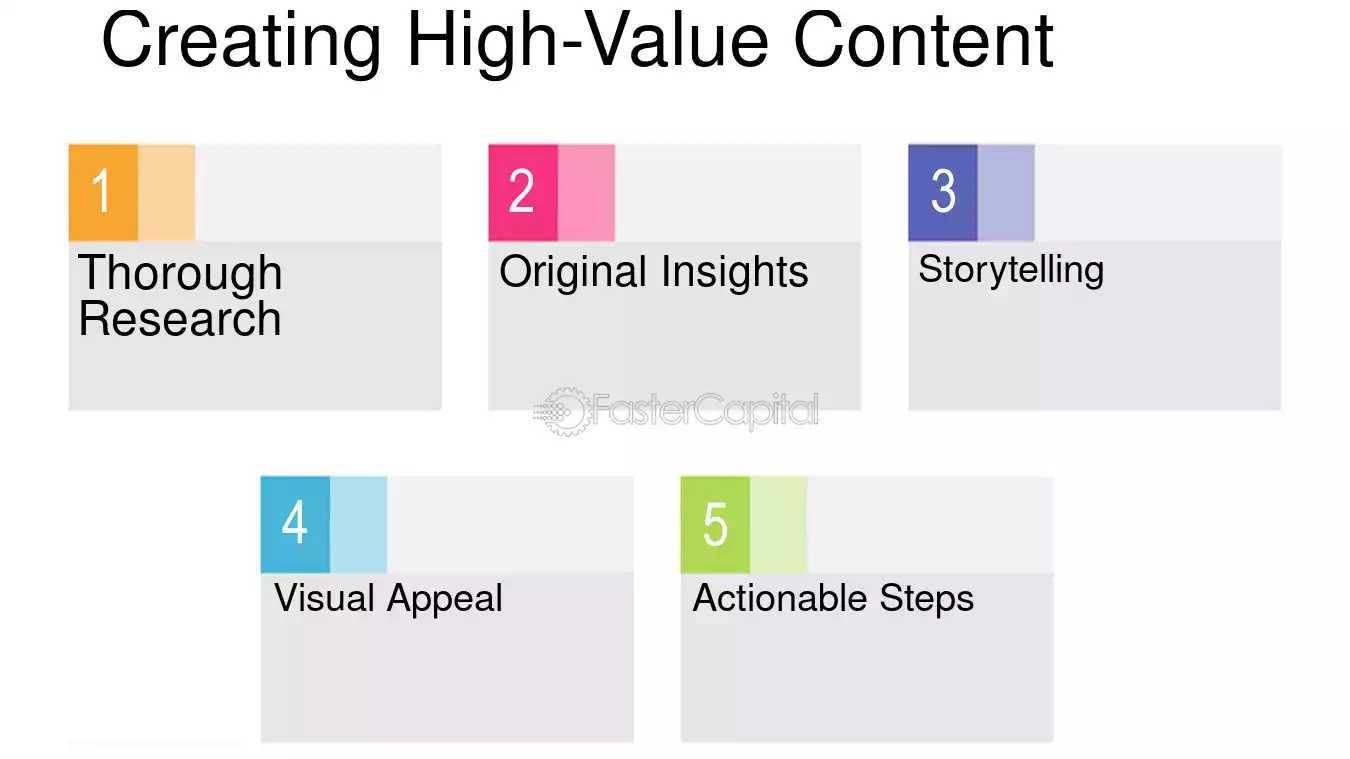 Creating High-Value Content

1

Thorough Research

2

Original Insights

3

Storytelling

4

Visual Appeal

5

Actionable Steps

FasterCapital